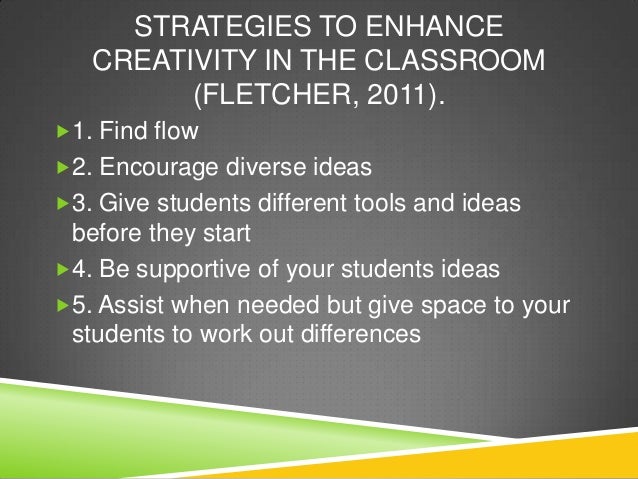 STRATEGIES TO ENHANCE CREATIVITY IN THE CLASSROOM (FLETCHER, 2011).

1. Find flow

2. Encourage diverse ideas

3. Give students different tools and ideas before they start

4. Be supportive of your students ideas

5. Assist when needed but give space to your students to work out differences